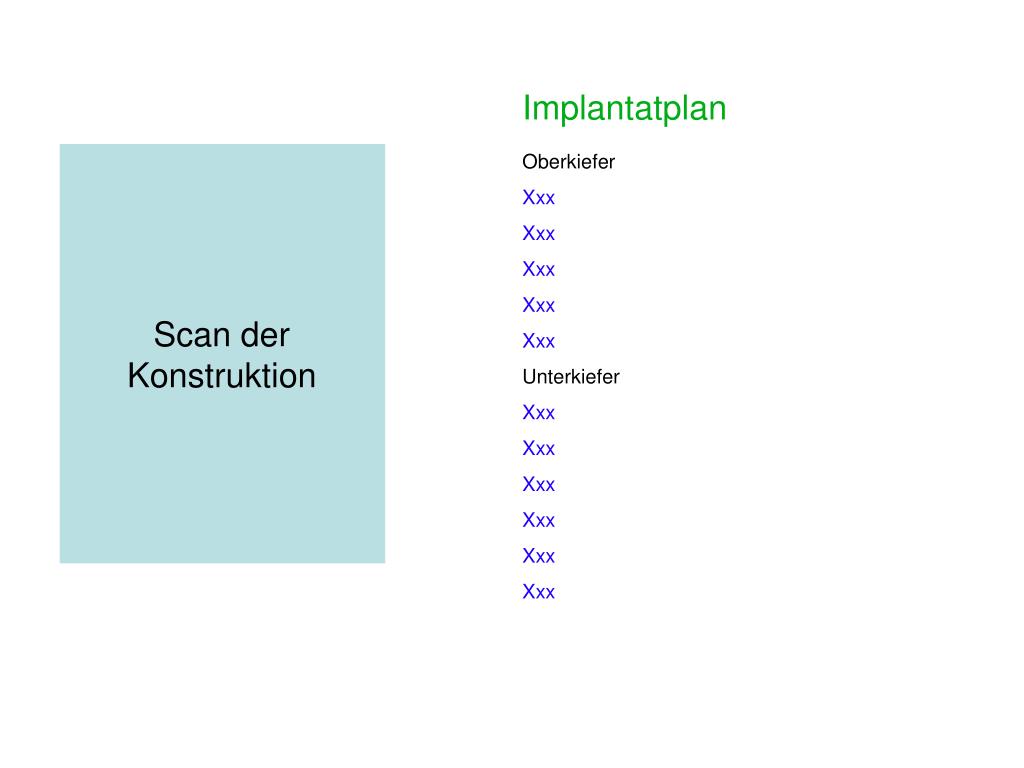 Scan der Konstruktion

Implantatplan

Oberkiefer

Xxx

Xxx

Xxx

Xxx

Xxx

Unterkiefer

Xxx

Xxx

Xxx

Xxx

Xxx

Xxx